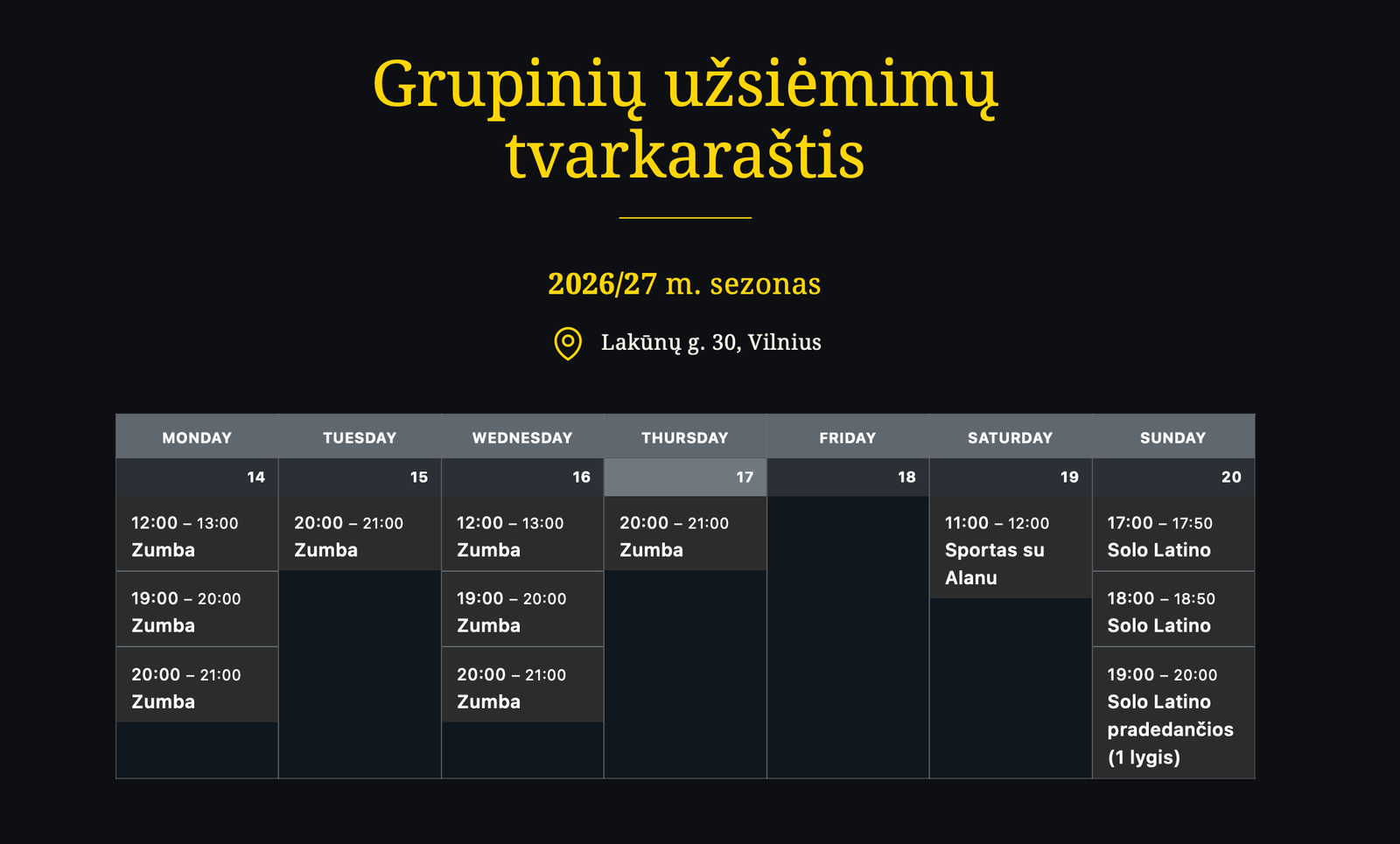 Grupinių užsiėmimų tvarkaraštis

2026/27 m. sezonas

Lakūnų g. 30, Vilnius

| MONDAY | TUESDAY | WEDNESDAY | THURSDAY | FRIDAY | SATURDAY | SUNDAY |
|---|---|---|---|---|---|---|
| 14 | 15 | 16 | 17 | 18 | 19 | 20 |
| 12:00 – 13:00 Zumba | 20:00 – 21:00 Zumba | 12:00 – 13:00 Zumba | 20:00 – 21:00 Zumba | | 11:00 – 12:00 Sportas su Alanu | 17:00 – 17:50 Solo Latino |
| 19:00 – 20:00 Zumba | | 19:00 – 20:00 Zumba | | | | 18:00 – 18:50 Solo Latino |
| 20:00 – 21:00 Zumba | | 20:00 – 21:00 Zumba | | | | 19:00 – 20:00 Solo Latino pradedančios (1 lygis) |